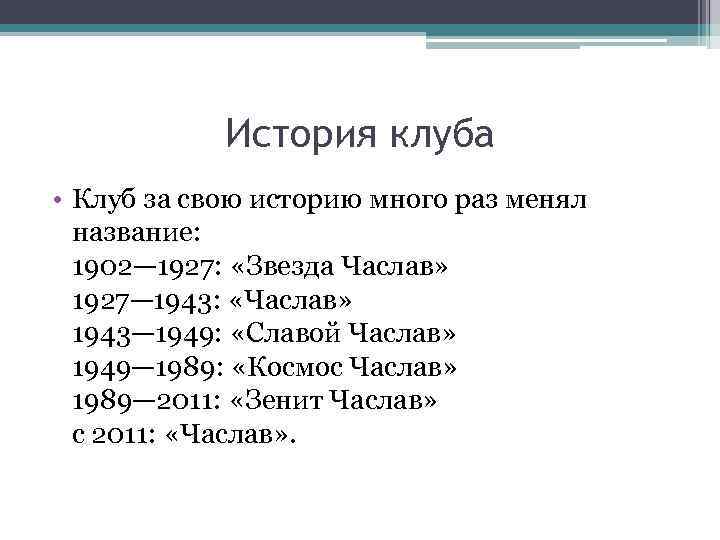 История клуба

• Клуб за свою историю много раз менял название:
1902—1927: «Звезда Часлав»
1927—1943: «Часлав»
1943—1949: «Славой Часлав»
1949—1989: «Космос Часлав»
1989—2011: «Зенит Часлав»
с 2011: «Часлав».